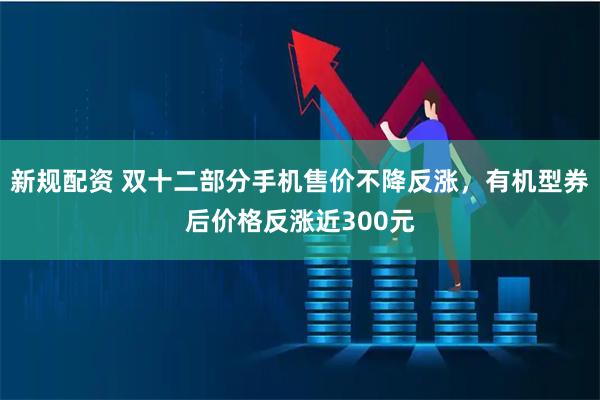 新规配资 双十二部分手机售价不降反涨，有机型券后价格反涨近300元